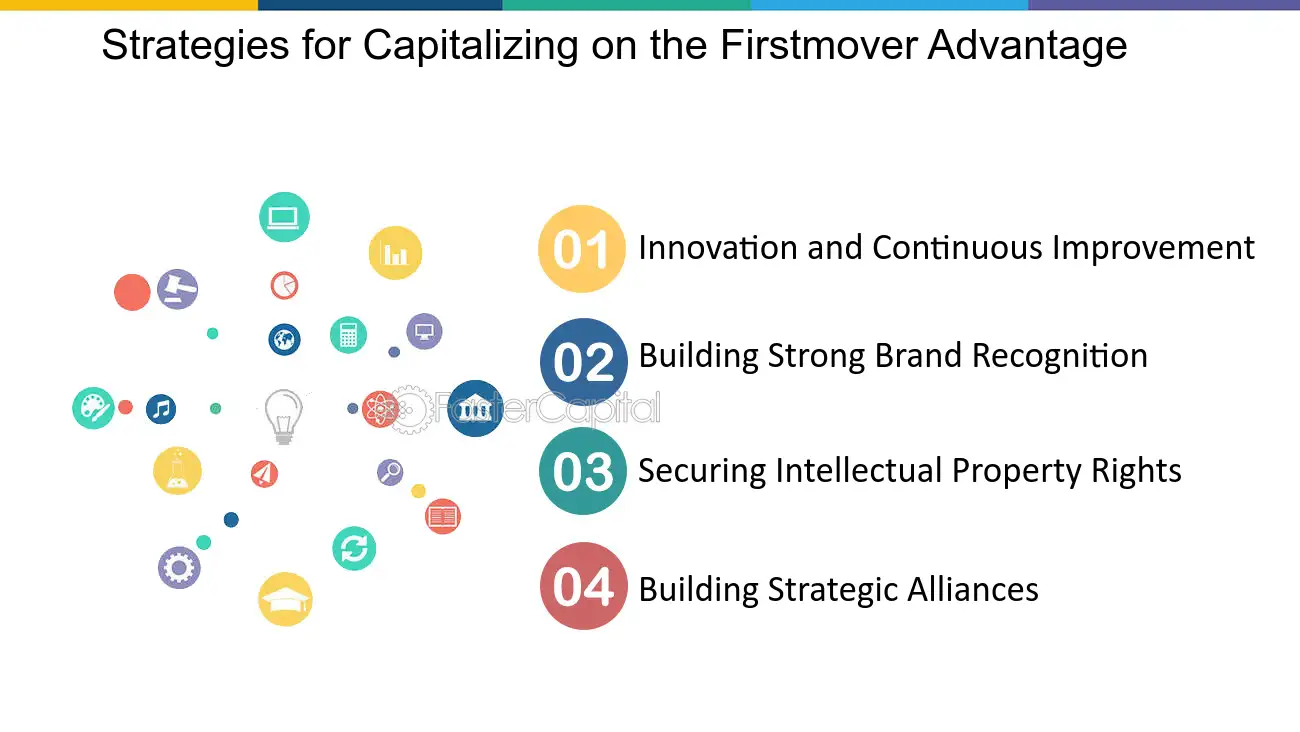 Strategies for Capitalizing on the Firstmover Advantage

FasterCapital

01 Innovation and Continuous Improvement

02 Building Strong Brand Recognition

03 Securing Intellectual Property Rights

04 Building Strategic Alliances